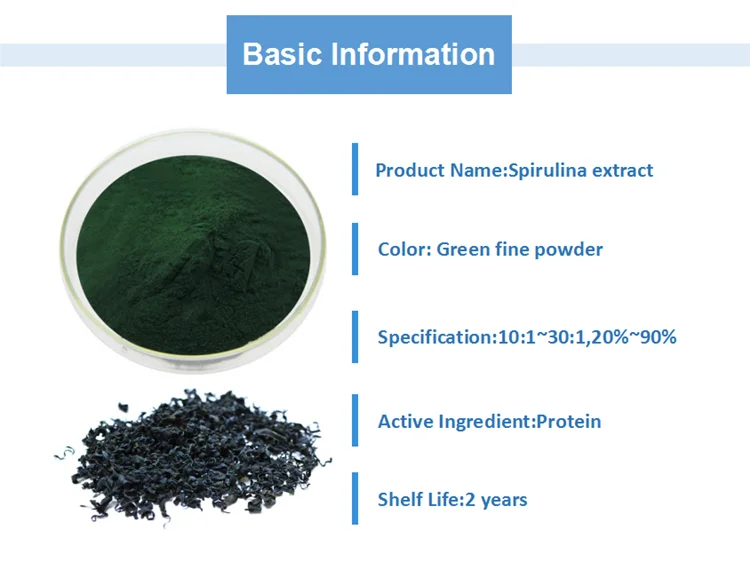 Basic Information

Product Name:Spirulina extract

Color: Green fine powder

Specification:10:1~30:1,20%~90%

Active Ingredient:Protein

Shelf Life:2 years